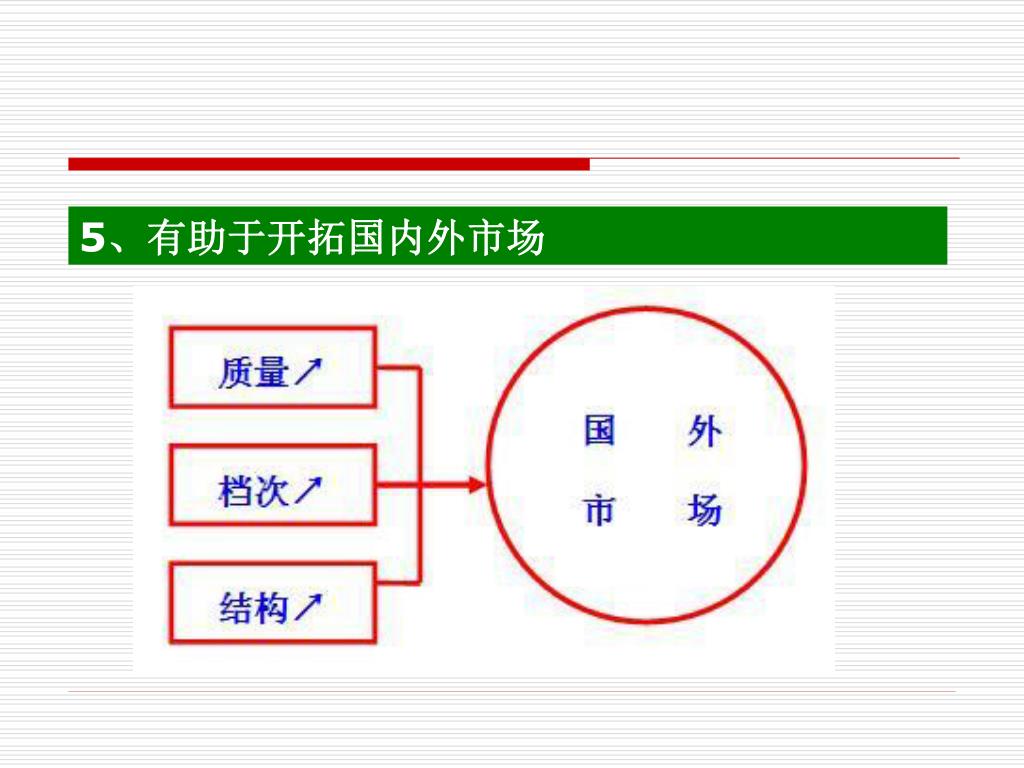 5、有助于开拓国内外市场

质量↗

档次↗

结构↗

国 外
市 场